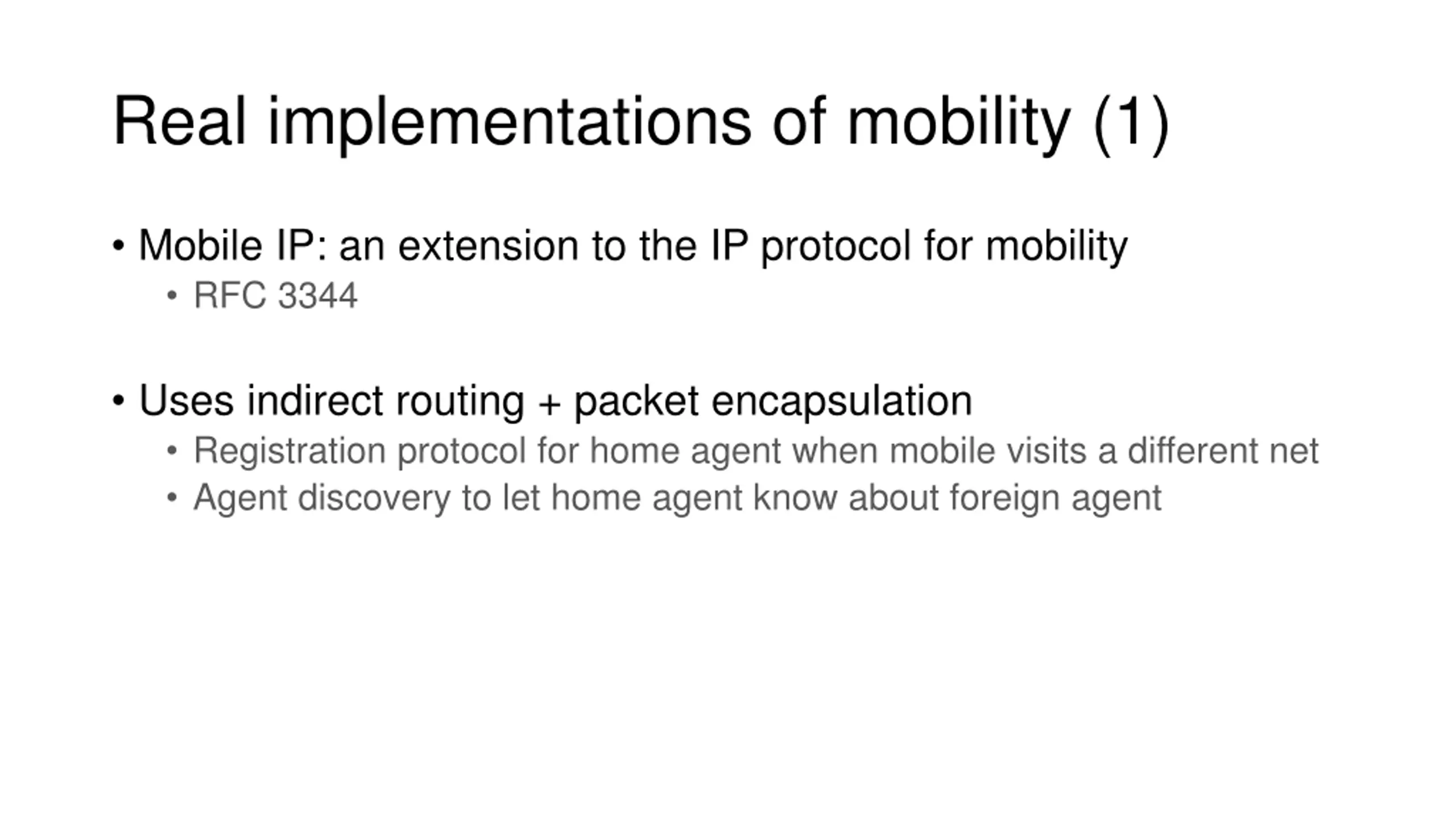 Real implementations of mobility (1)

• Mobile IP: an extension to the IP protocol for mobility
  • RFC 3344

• Uses indirect routing + packet encapsulation
  • Registration protocol for home agent when mobile visits a different net
  • Agent discovery to let home agent know about foreign agent